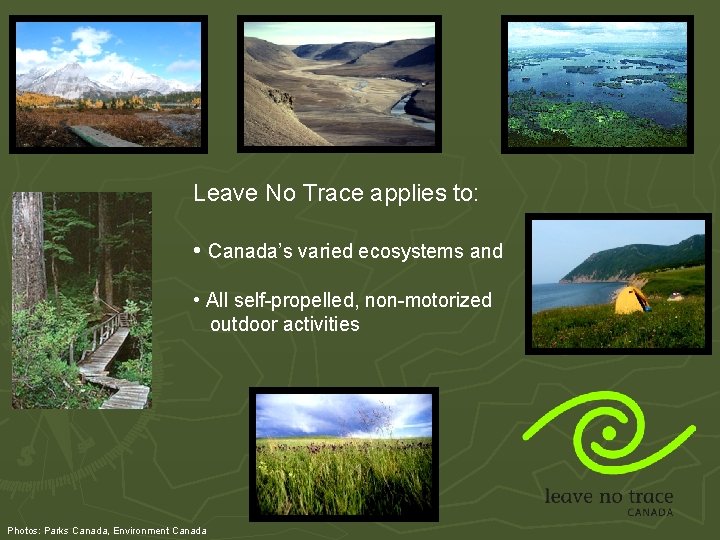 Leave No Trace applies to:

• Canada's varied ecosystems and

• All self-propelled, non-motorized outdoor activities

leave no trace
CANADA

Photos: Parks Canada, Environment Canada